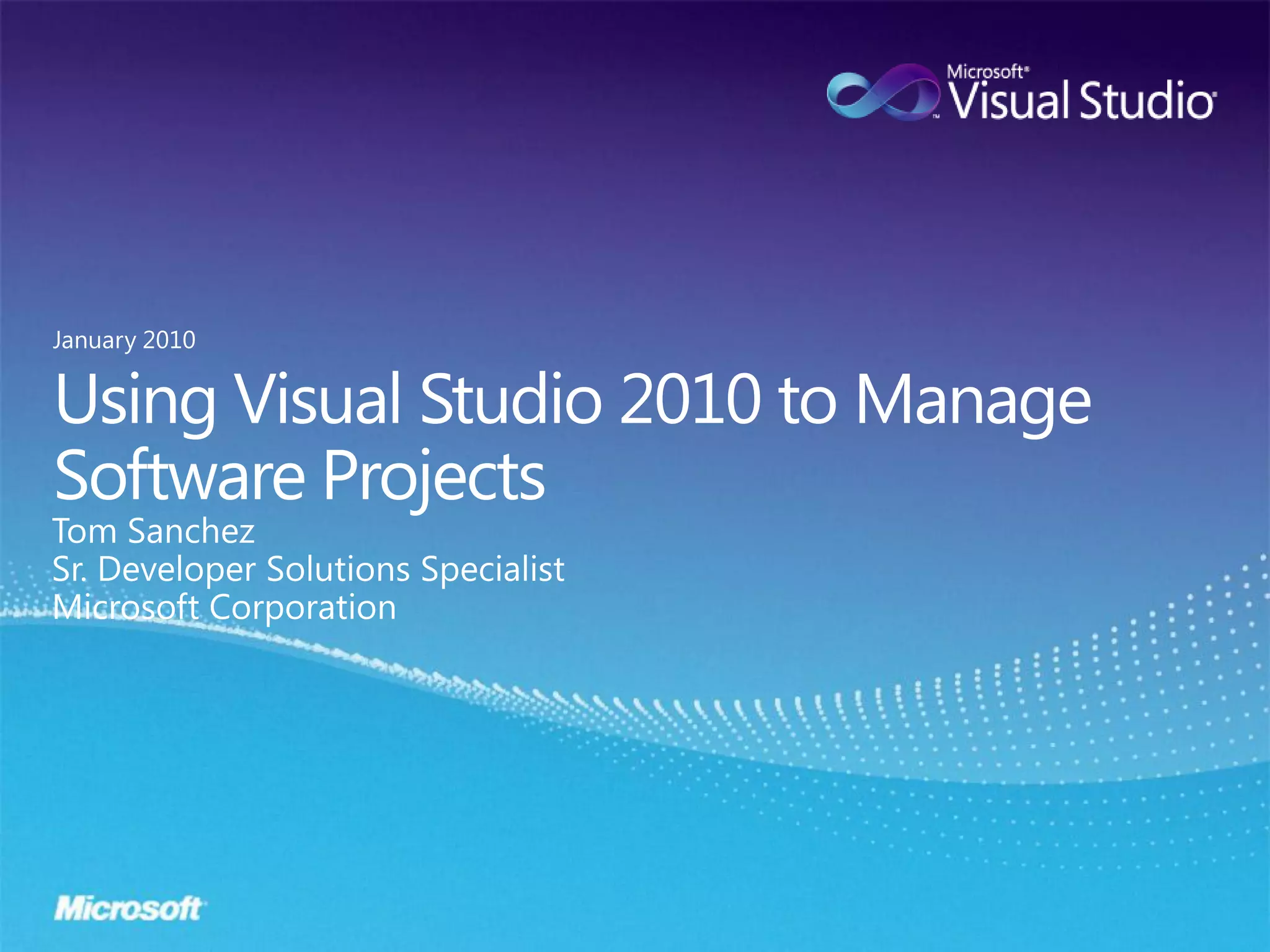 Microsoft® Visual Studio®

January 2010

Using Visual Studio 2010 to Manage Software Projects

Tom Sanchez
Sr. Developer Solutions Specialist
Microsoft Corporation

Microsoft